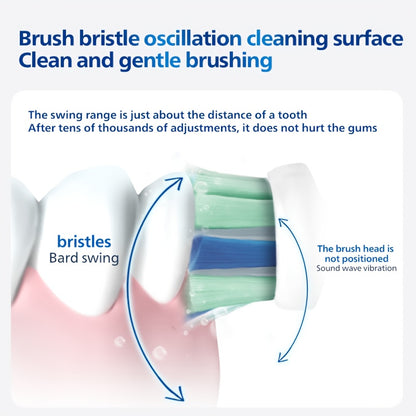 Brush bristle oscillation cleaning surface
Clean and gentle brushing

The swing range is just about the distance of a tooth
After tens of thousands of adjustments, it does not hurt the gums

bristles
Bard swing

The brush head is not positioned
Sound wave vibration